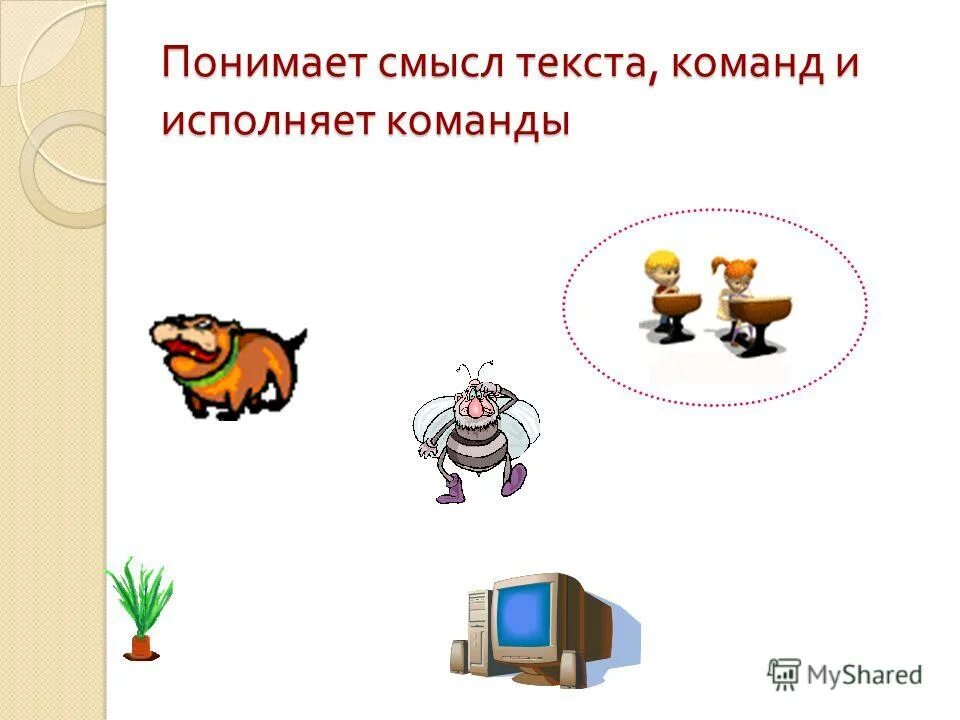 Понимает смысл текста, команд и исполняет команды

MyShared